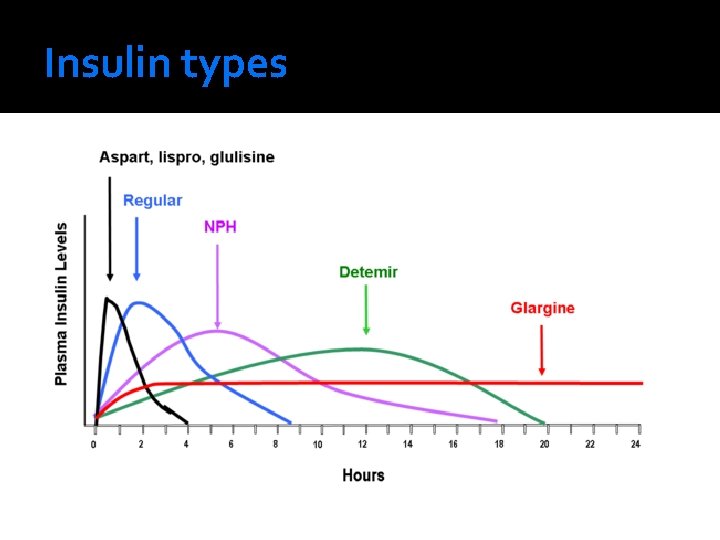 Insulin types

Aspart, lispro, glulisine

Regular

NPH

Detemir

Glargine

Plasma Insulin Levels

0 2 4 6 8 10 12 14 16 18 20 22 24

Hours